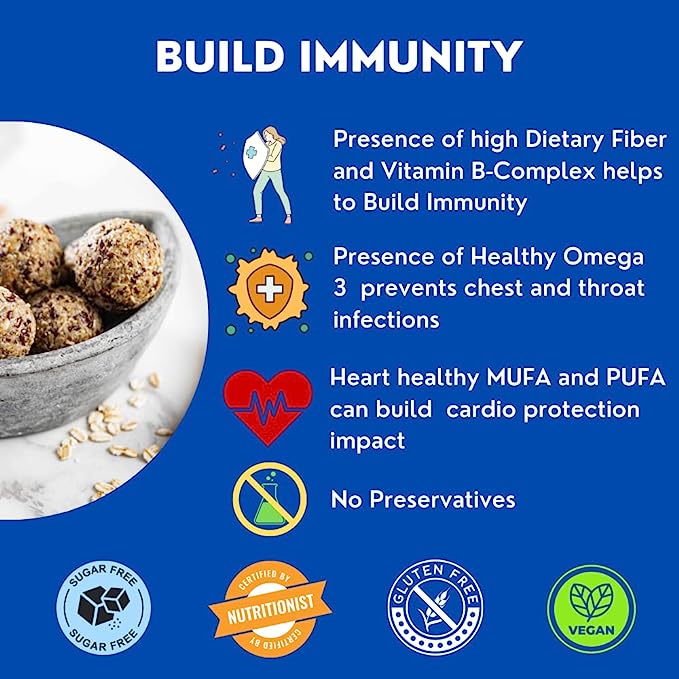 BUILD IMMUNITY

Presence of high Dietary Fiber and Vitamin B-Complex helps to Build Immunity

Presence of Healthy Omega 3 prevents chest and throat infections

Heart healthy MUFA and PUFA can build cardio protection impact

No Preservatives

SUGAR FREE
SUGAR FREE

CERTIFIED BY
NUTRITIONIST
CERTIFIED BY

GLUTEN FREE

VEGAN